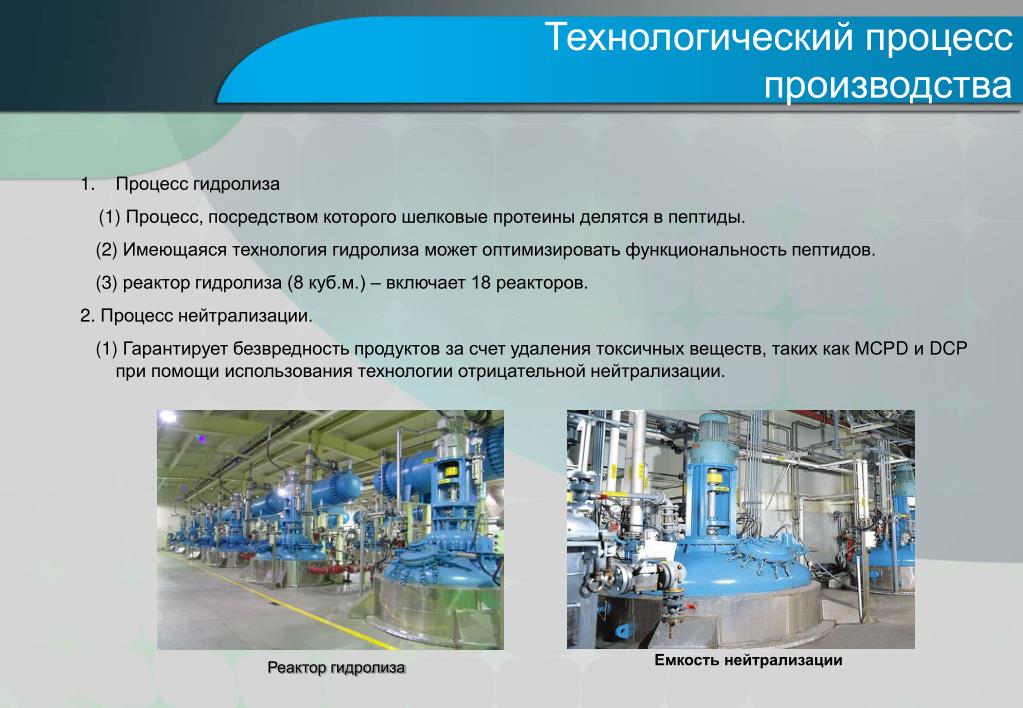 Технологический процесс производства

1. Процесс гидролиза

(1) Процесс, посредством которого шелковые протеины делятся в пептиды.

(2) Имеющаяся технология гидролиза может оптимизировать функциональность пептидов.

(3) реактор гидролиза (8 куб.м.) – включает 18 реакторов.

2. Процесс нейтрализации.

(1) Гарантирует безвредность продуктов за счет удаления токсичных веществ, таких как MCPD и DCP при помощи использования технологии отрицательной нейтрализации.

Реактор гидролиза

Емкость нейтрализации